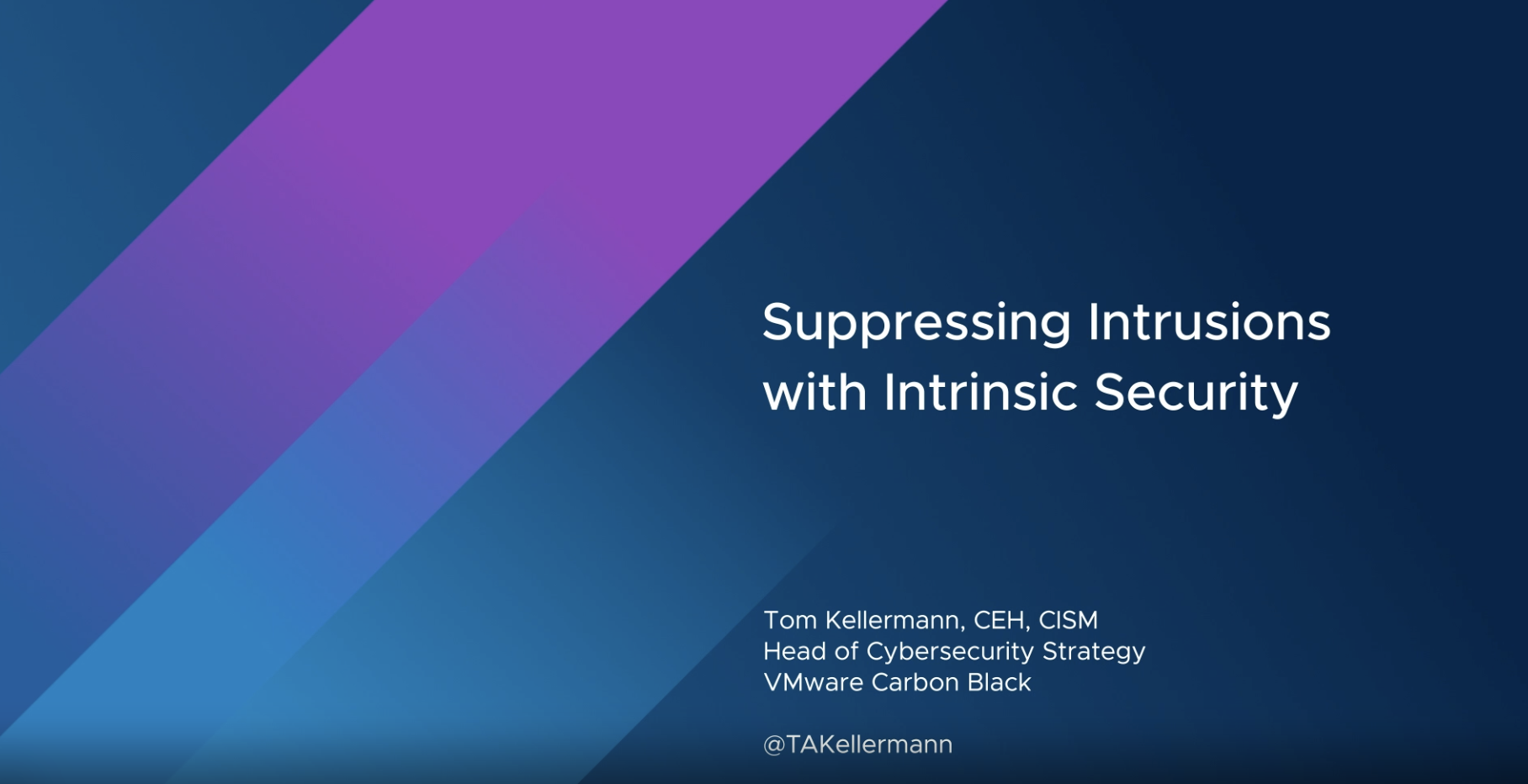 Suppressing Intrusions with Intrinsic Security

Tom Kellermann, CEH, CISM
Head of Cybersecurity Strategy
VMware Carbon Black

@TAKellermann